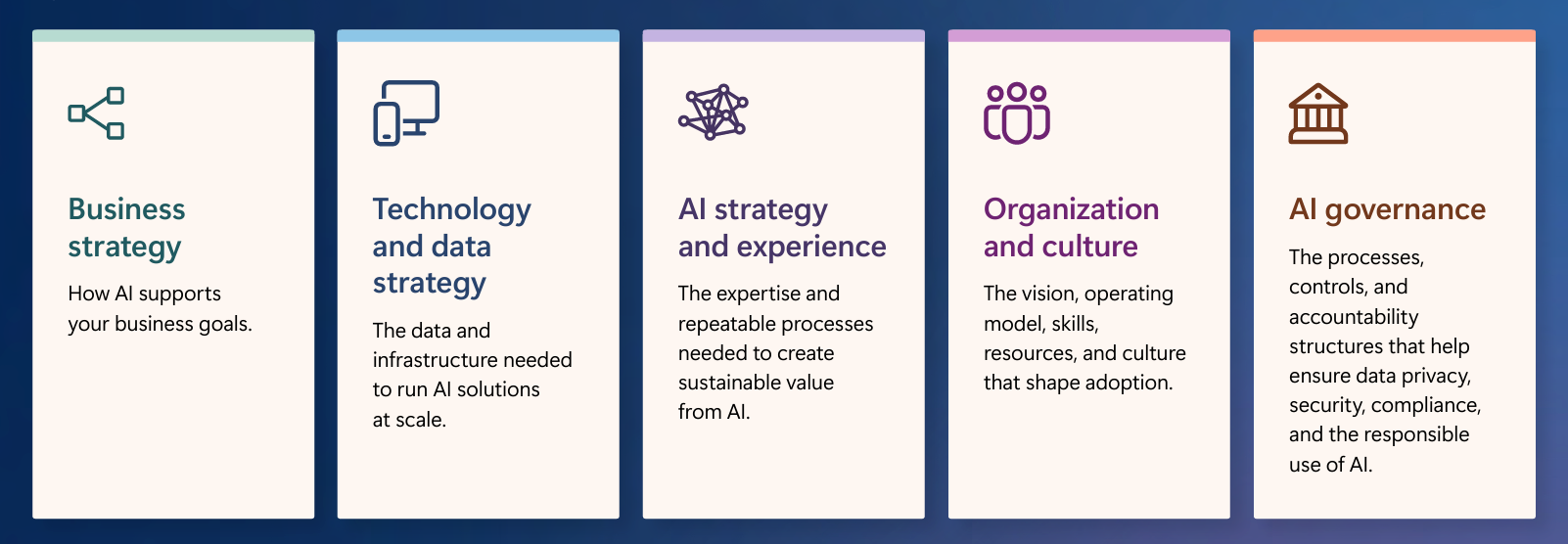 Business strategy

How AI supports your business goals.

Technology and data strategy

The data and infrastructure needed to run AI solutions at scale.

AI strategy and experience

The expertise and repeatable processes needed to create sustainable value from AI.

Organization and culture

The vision, operating model, skills, resources, and culture that shape adoption.

AI governance

The processes, controls, and accountability structures that help ensure data privacy, security, compliance, and the responsible use of AI.